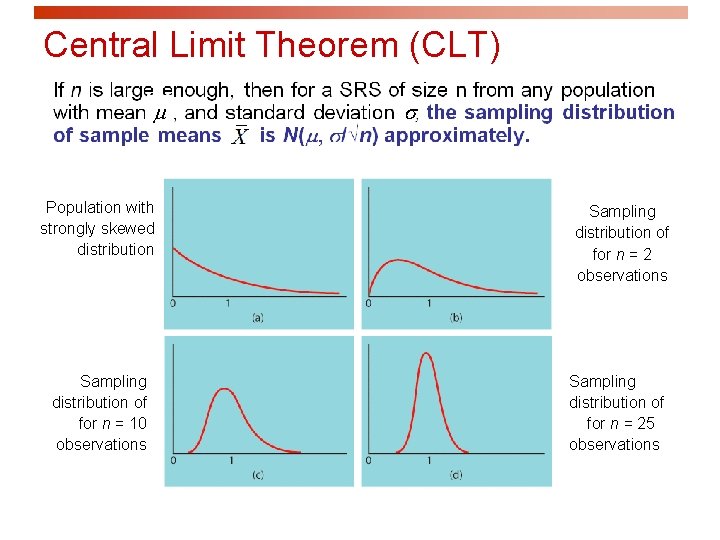 Central Limit Theorem (CLT)

If $n$ is large enough, then for a SRS of size n from any population with mean $\mu$ , and standard deviation $\sigma$, the sampling distribution of sample means $\bar{X}$ is $N(\mu, \sigma/\sqrt{n})$ approximately.

Population with strongly skewed distribution

0 1 (a)

0 1 (b)

Sampling distribution of for $n$ = 2 observations

Sampling distribution of for $n$ = 10 observations

0 1 (c)

0 1 (d)

Sampling distribution of for $n$ = 25 observations